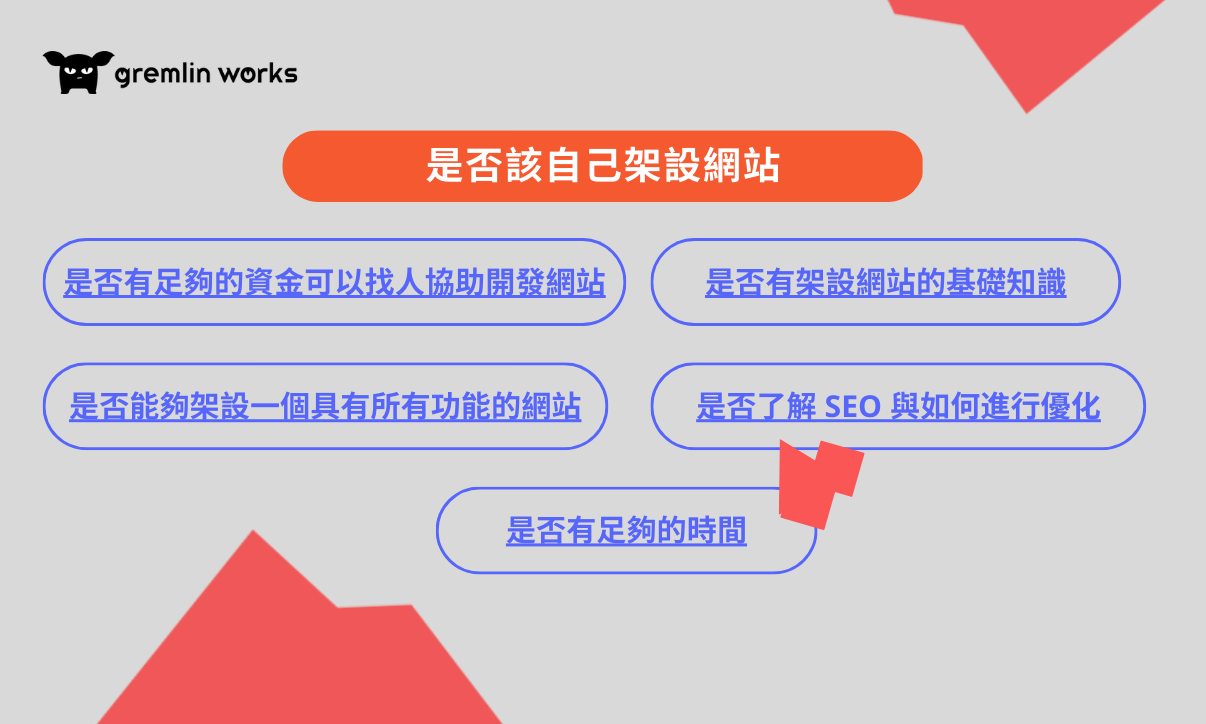 gremlin works

是否該自己架設網站

是否有足夠的資金可以找人協助開發網站

是否有架設網站的基礎知識

是否能夠架設一個具有所有功能的網站

是否了解 SEO 與如何進行優化

是否有足夠的時間